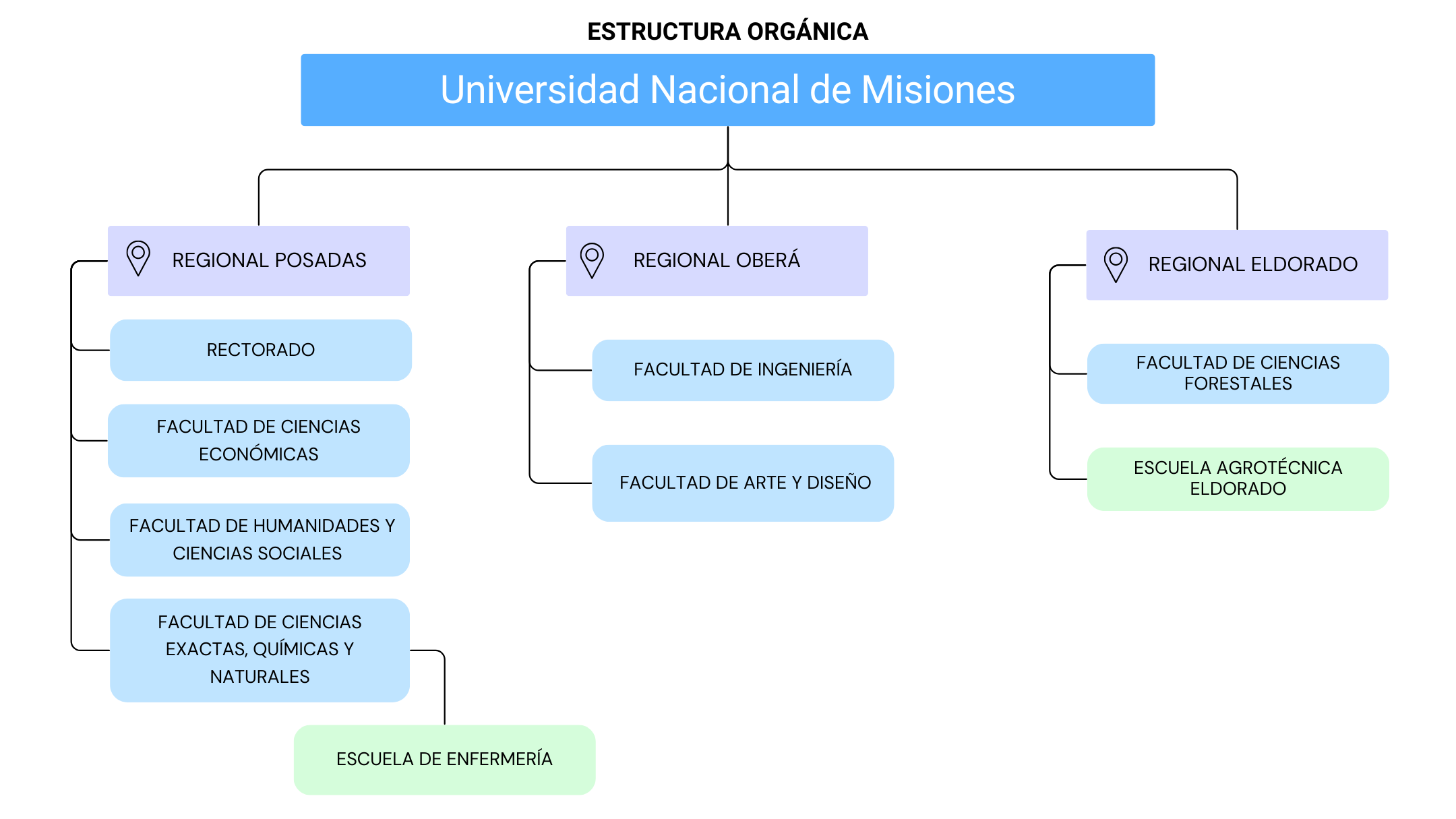 ESTRUCTURA ORGÁNICA

Universidad Nacional de Misiones

REGIONAL POSADAS

RECTORADO

FACULTAD DE CIENCIAS ECONÓMICAS

FACULTAD DE HUMANIDADES Y CIENCIAS SOCIALES

FACULTAD DE CIENCIAS EXACTAS, QUÍMICAS Y NATURALES

ESCUELA DE ENFERMERÍA

REGIONAL OBERÁ

FACULTAD DE INGENIERÍA

FACULTAD DE ARTE Y DISEÑO

REGIONAL ELDORADO

FACULTAD DE CIENCIAS FORESTALES

ESCUELA AGROTÉCNICA ELDORADO